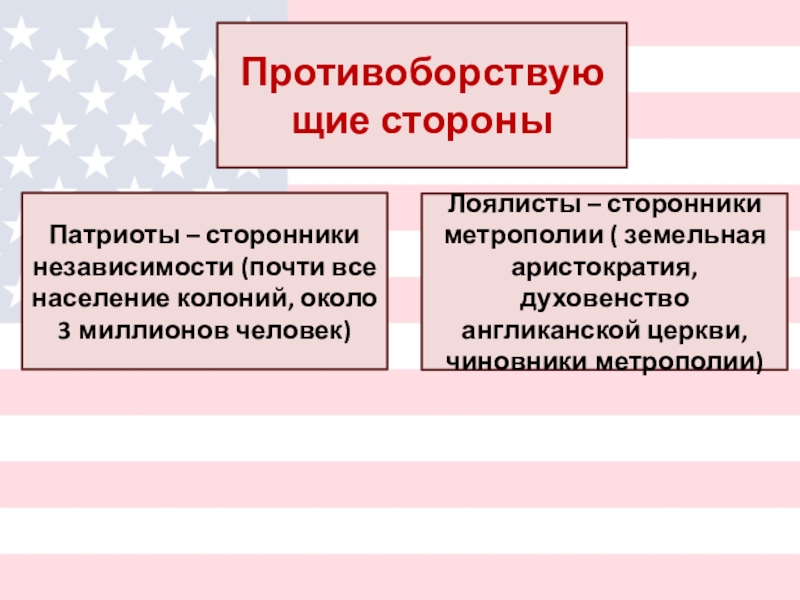 Противоборствующие стороны

Патриоты – сторонники независимости (почти все население колоний, около 3 миллионов человек)

Лоялисты – сторонники метрополии ( земельная аристократия, духовенство англиканской церкви, чиновники метрополии)